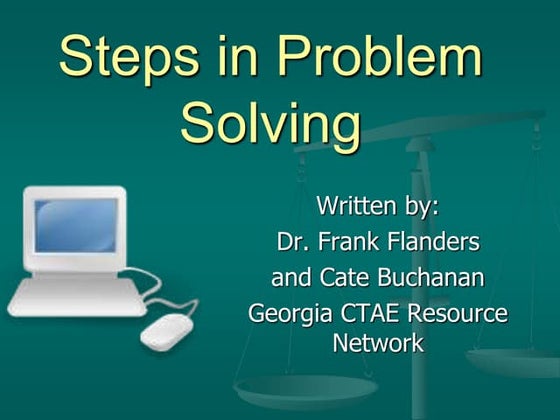 Steps in Problem Solving

Written by:
Dr. Frank Flanders
and Cate Buchanan
Georgia CTAE Resource Network